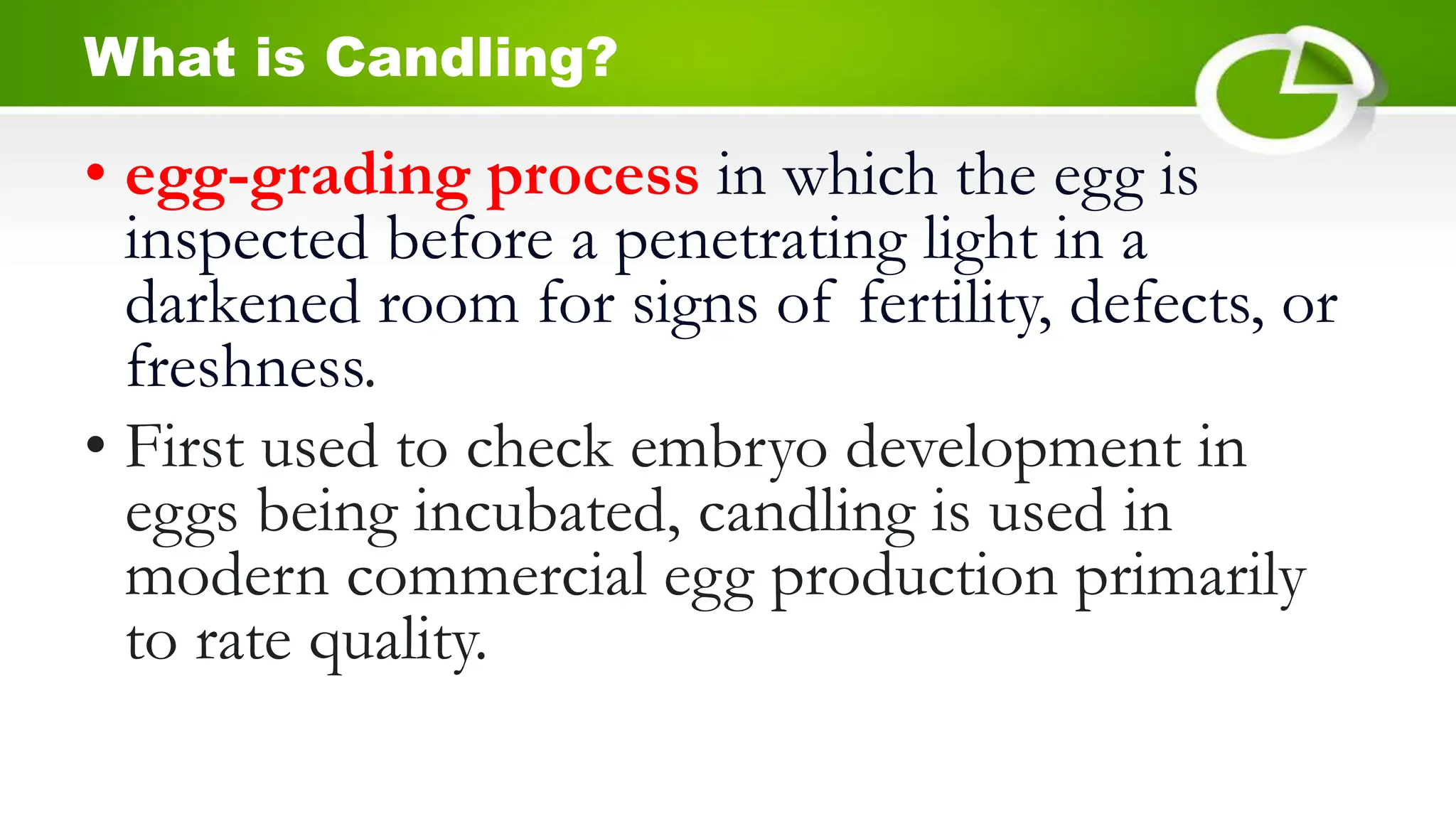 What is Candling?

• egg-grading process in which the egg is inspected before a penetrating light in a darkened room for signs of fertility, defects, or freshness.

• First used to check embryo development in eggs being incubated, candling is used in modern commercial egg production primarily to rate quality.